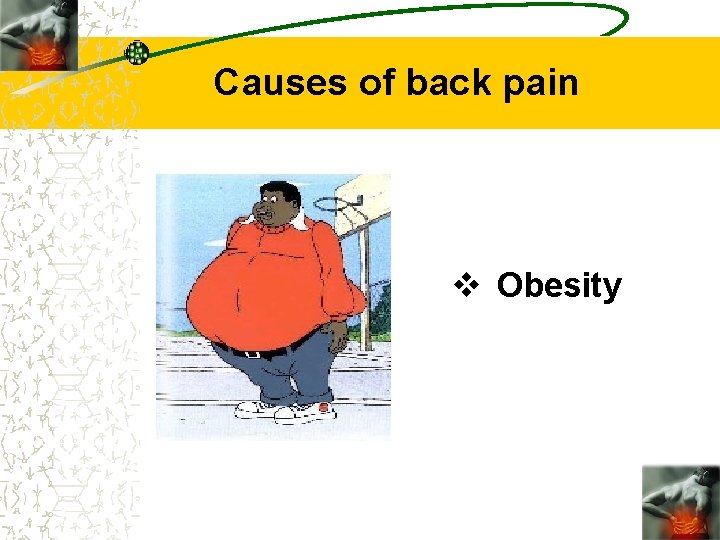 Causes of back pain

❖ Obesity